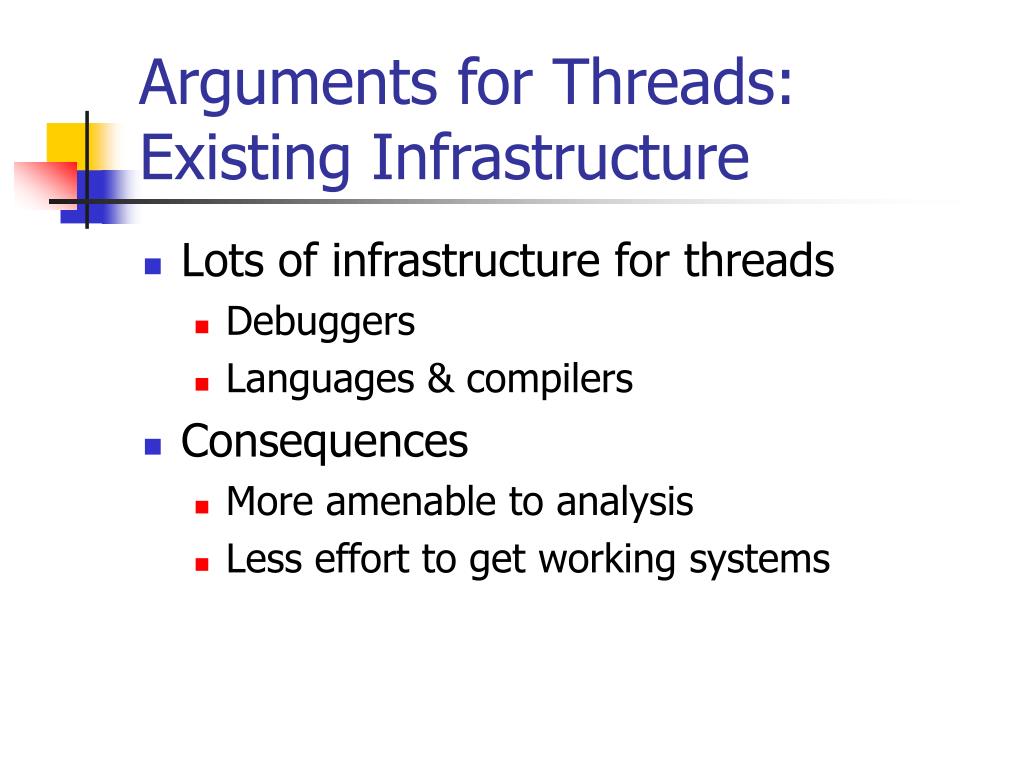 Arguments for Threads: Existing Infrastructure

- Lots of infrastructure for threads
  - Debuggers
  - Languages & compilers
- Consequences
  - More amenable to analysis
  - Less effort to get working systems